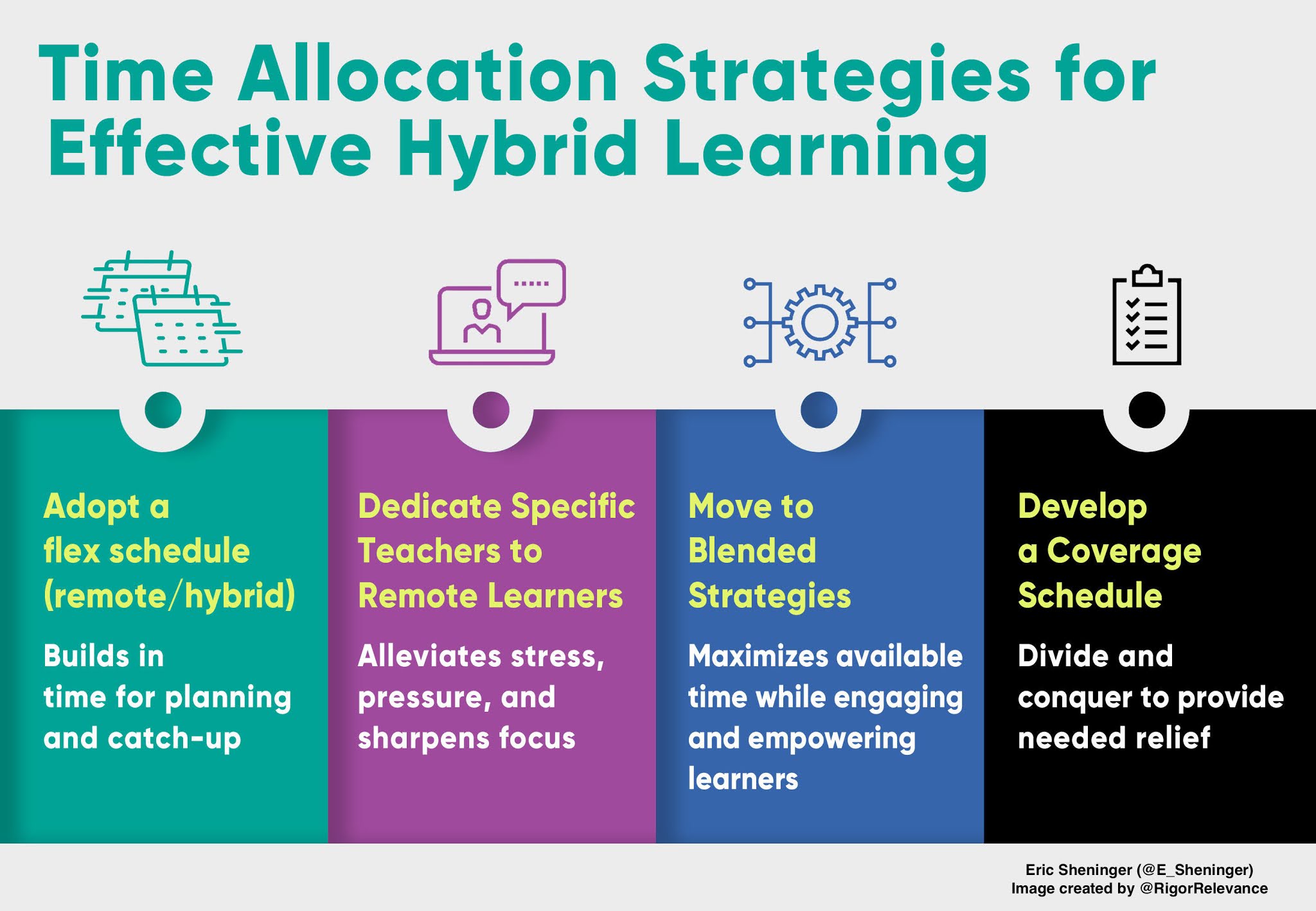 Time Allocation Strategies for Effective Hybrid Learning

Adopt a flex schedule (remote/hybrid)

Builds in time for planning and catch-up

Dedicate Specific Teachers to Remote Learners

Alleviates stress, pressure, and sharpens focus

Move to Blended Strategies

Maximizes available time while engaging and empowering learners

Develop a Coverage Schedule

Divide and conquer to provide needed relief

Eric Sheninger (@E_Sheninger)
Image created by @RigorRelevance